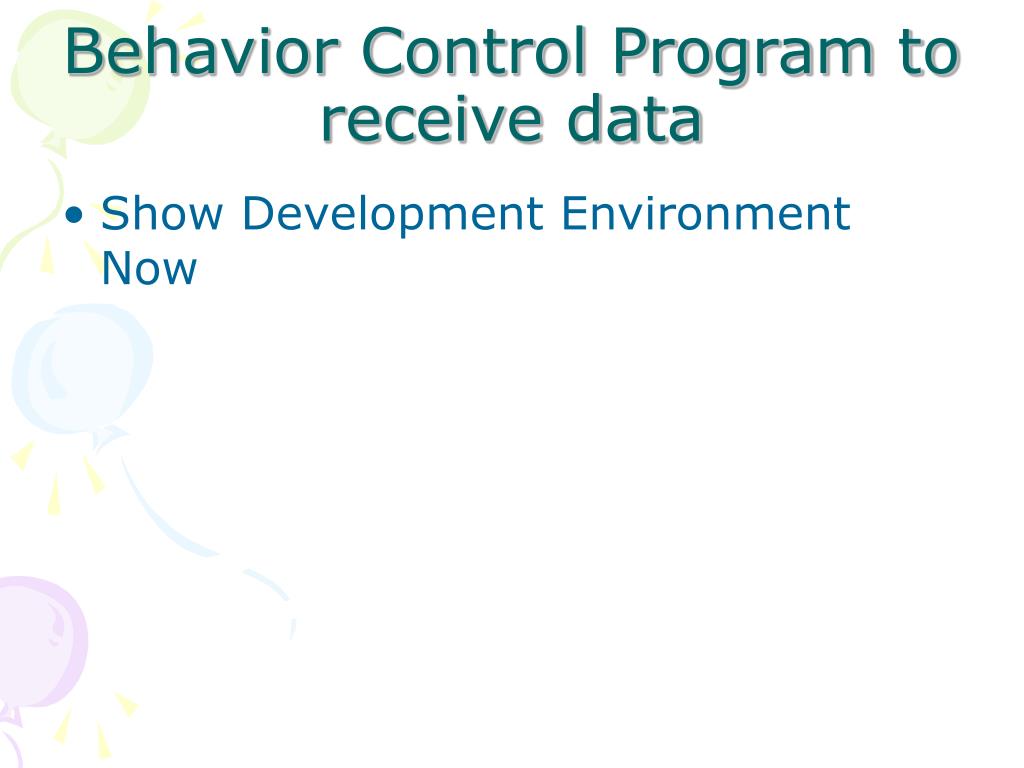 Behavior Control Program to receive data

• Show Development Environment Now